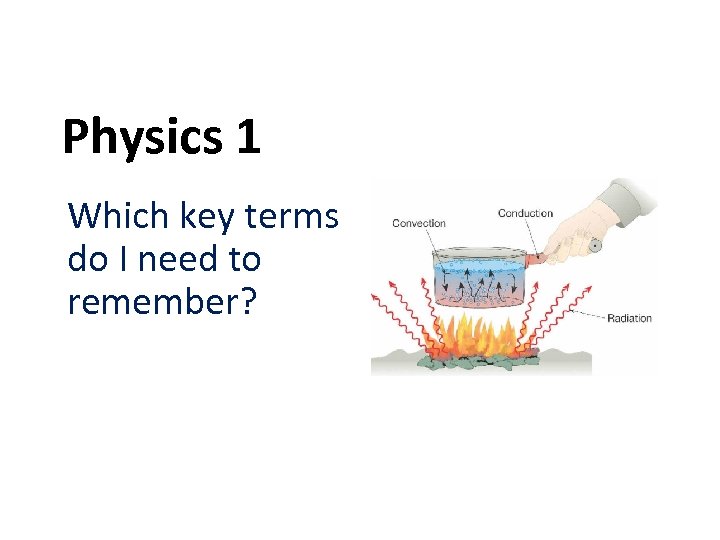 Physics 1

Which key terms do I need to remember?

Convection
Conduction
Radiation